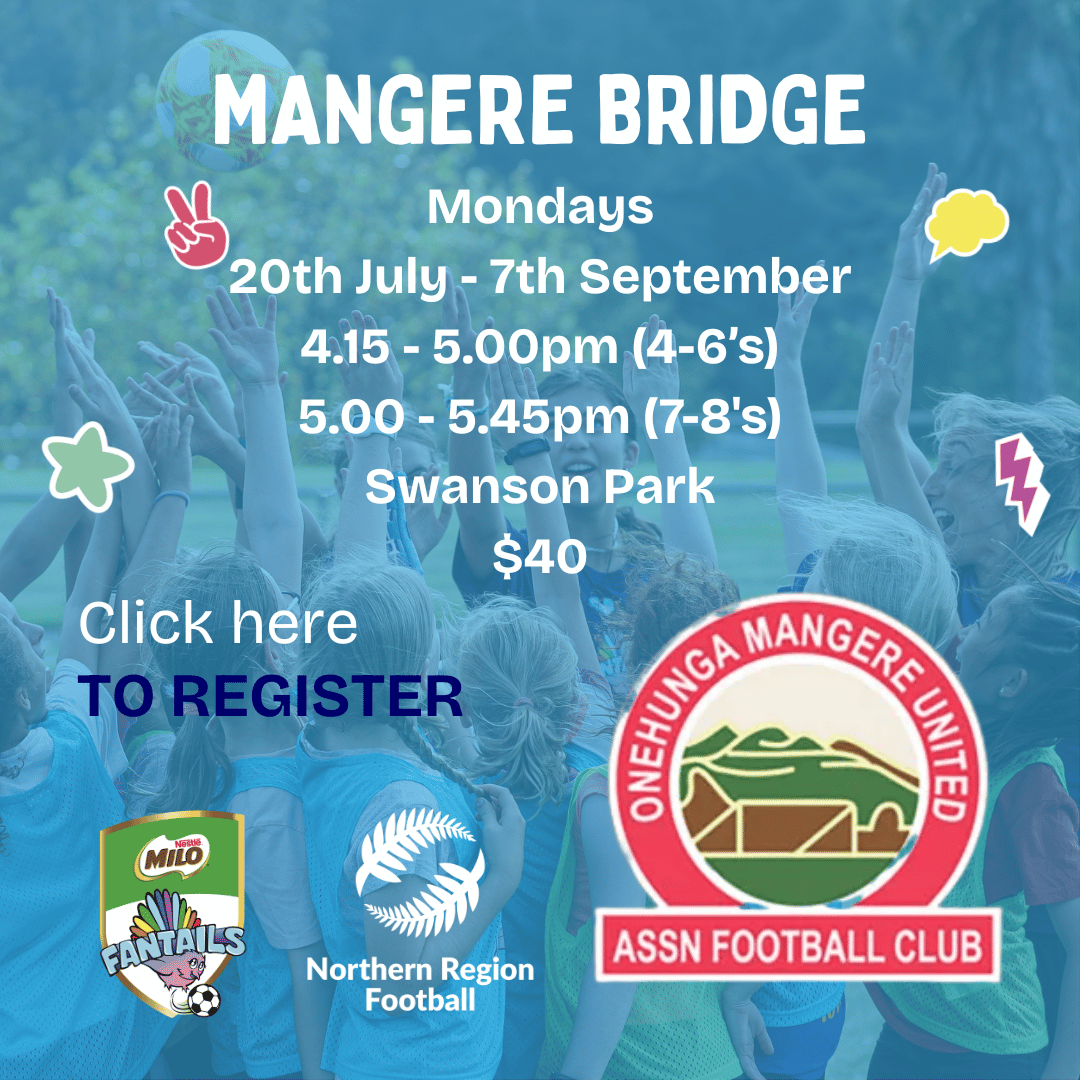 MANGERE BRIDGE

Mondays
20th July - 7th September
4.15 - 5.00pm (4-6's)
5.00 - 5.45pm (7-8's)
Swanson Park
$40

Click here
TO REGISTER

Nestlé MILO FANTAILS

Northern Region Football

ONEHUNGA MANGERE UNITED
ASSN FOOTBALL CLUB